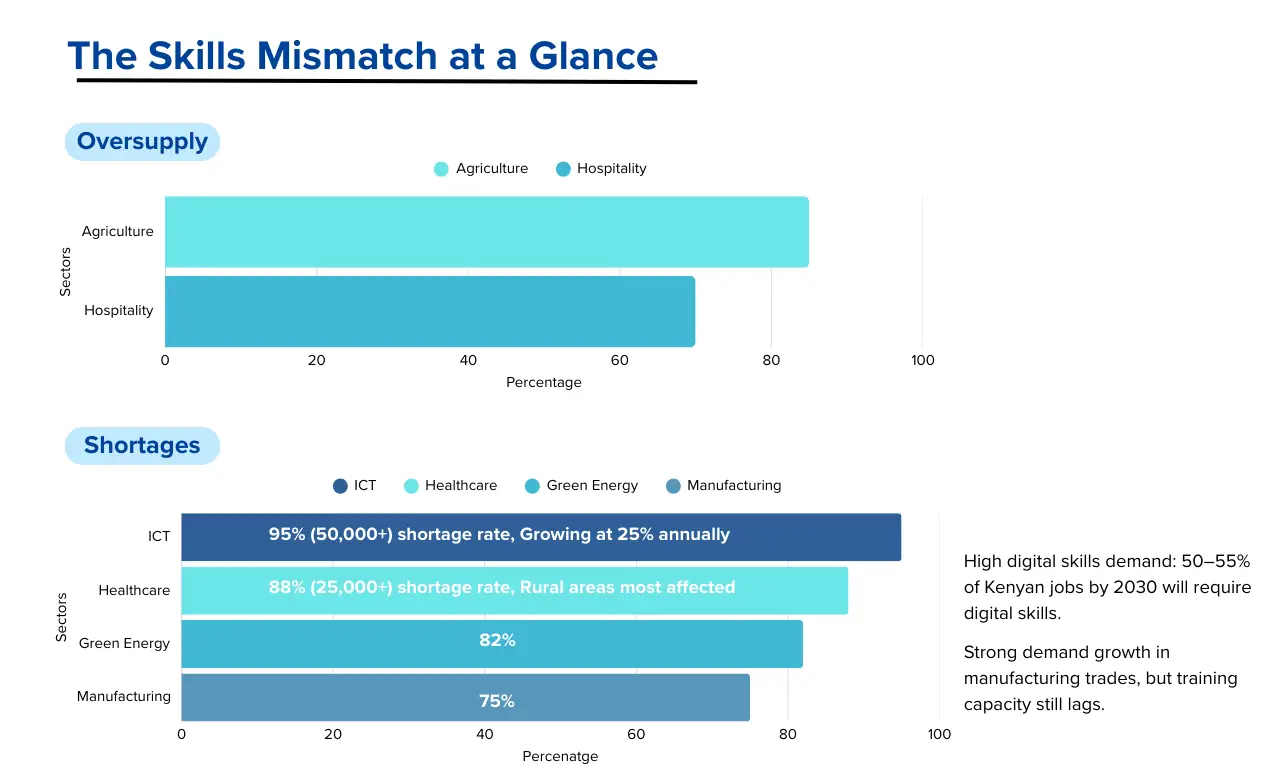 The Skills Mismatch at a Glance

Oversupply

Agriculture Hospitality

Sectors

Agriculture

Hospitality

0 20 40 60 80 100

Percentage

Shortages

ICT Healthcare Green Energy Manufacturing

Sectors

ICT 95% (50,000+) shortage rate, Growing at 25% annually

Healthcare 88% (25,000+) shortage rate, Rural areas most affected

Green Energy 82%

Manufacturing 75%

0 20 40 60 80 100

Percenatge

High digital skills demand: 50–55% of Kenyan jobs by 2030 will require digital skills.

Strong demand growth in manufacturing trades, but training capacity still lags.